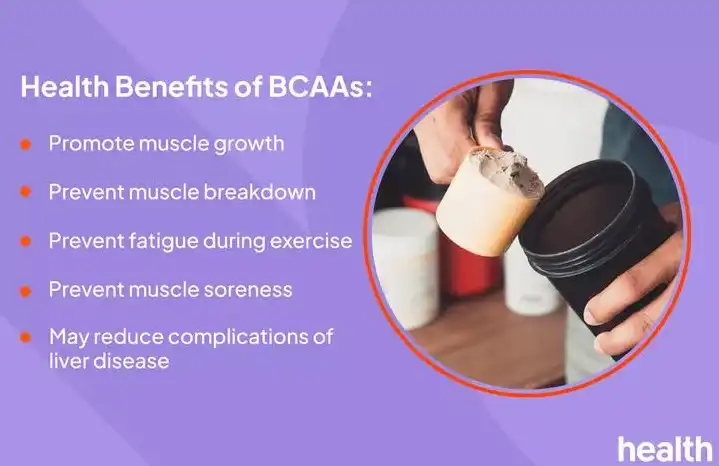 Health Benefits of BCAAs:

- Promote muscle growth
- Prevent muscle breakdown
- Prevent fatigue during exercise
- Prevent muscle soreness
- May reduce complications of liver disease

health